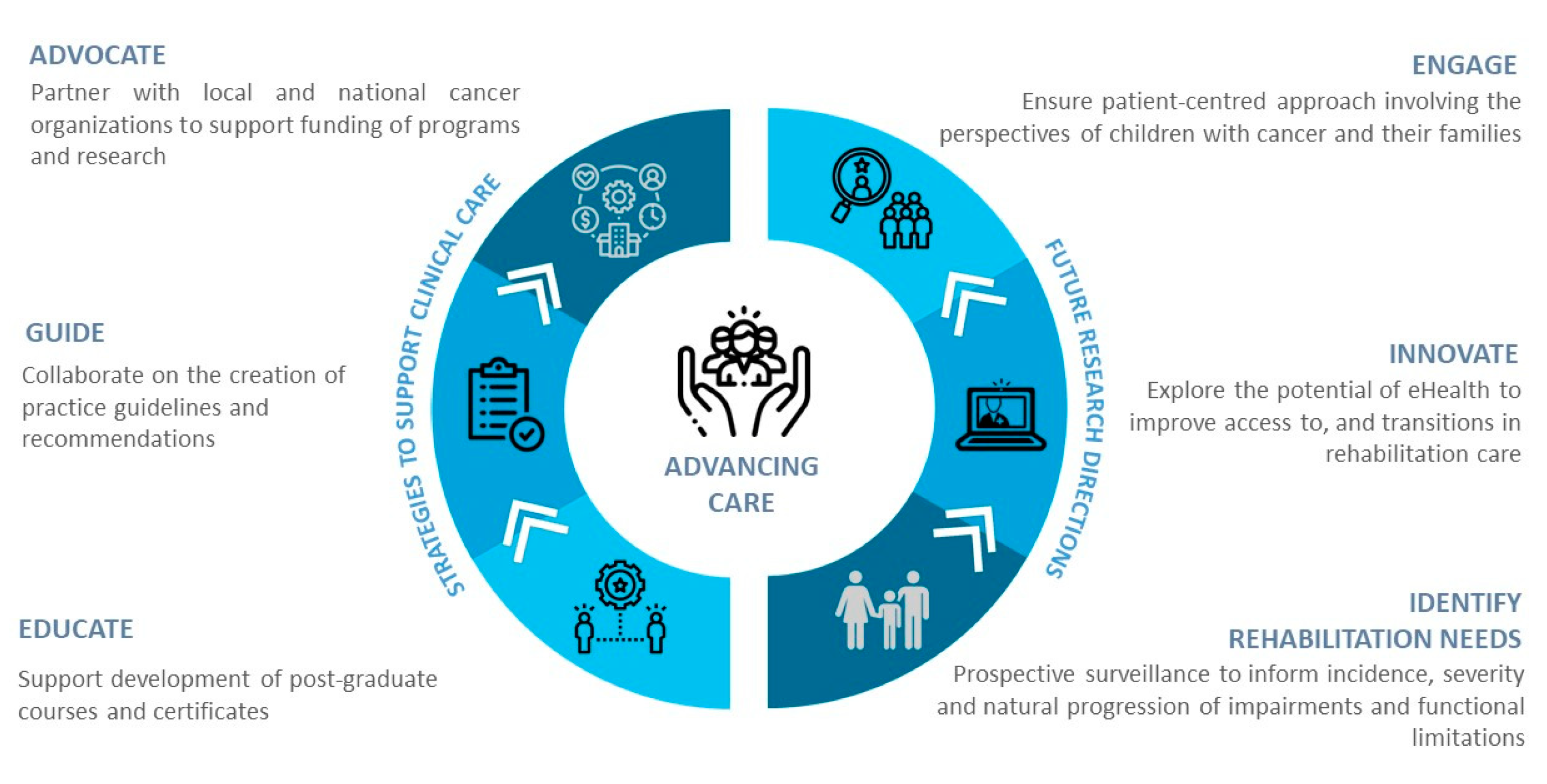 ADVOCATE
Partner with local and national cancer organizations to support funding of programs and research

GUIDE
Collaborate on the creation of practice guidelines and recommendations

EDUCATE
Support development of post-graduate courses and certificates

STRATEGIES TO SUPPORT CLINICAL CARE

ADVANCING CARE

FUTURE RESEARCH DIRECTIONS

ENGAGE
Ensure patient-centred approach involving the perspectives of children with cancer and their families

INNOVATE
Explore the potential of eHealth to improve access to, and transitions in rehabilitation care

IDENTIFY REHABILITATION NEEDS
Prospective surveillance to inform incidence, severity and natural progression of impairments and functional limitations